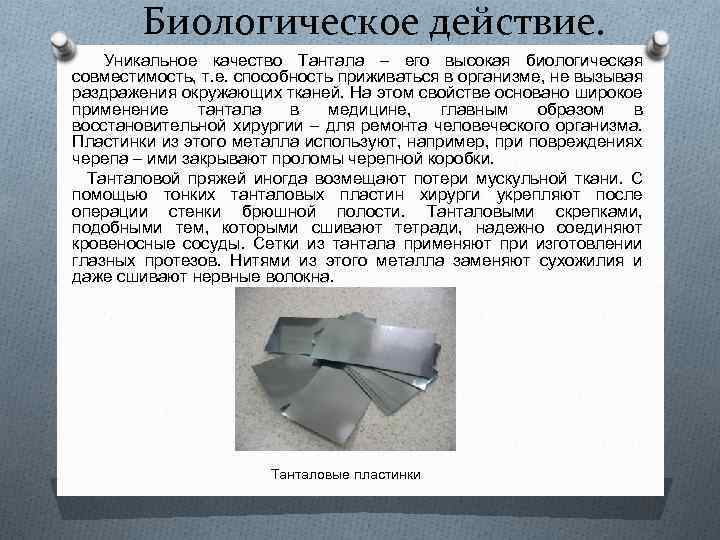 Биологическое действие.

Уникальное качество Тантала – его высокая биологическая совместимость, т.е. способность приживаться в организме, не вызывая раздражения окружающих тканей. На этом свойстве основано широкое применение тантала в медицине, главным образом в восстановительной хирургии – для ремонта человеческого организма. Пластинки из этого металла используют, например, при повреждениях черепа – ими закрывают проломы черепной коробки.

Танталовой пряжей иногда возмещают потери мускульной ткани. С помощью тонких танталовых пластин хирурги укрепляют после операции стенки брюшной полости. Танталовыми скрепками, подобными тем, которыми сшивают тетради, надежно соединяют кровеносные сосуды. Сетки из тантала применяют при изготовлении глазных протезов. Нитями из этого металла заменяют сухожилия и даже сшивают нервные волокна.

Танталовые пластинки